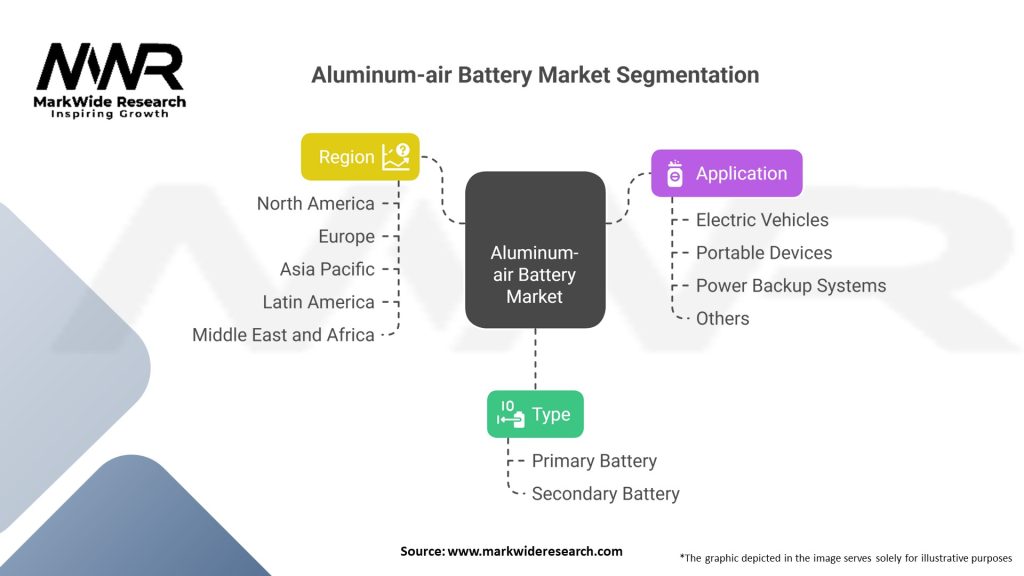 MWR
MarkWide Research
Inspiring Growth

Aluminum-air Battery Market Segmentation

Region
North America
Europe
Asia Pacific
Latin America
Middle East and Africa

Aluminum-air Battery Market

Application
Electric Vehicles
Portable Devices
Power Backup Systems
Others

Type
Primary Battery
Secondary Battery

Source: www.markwideresearch.com

*The graphic depicted in the image serves solely for illustrative purposes